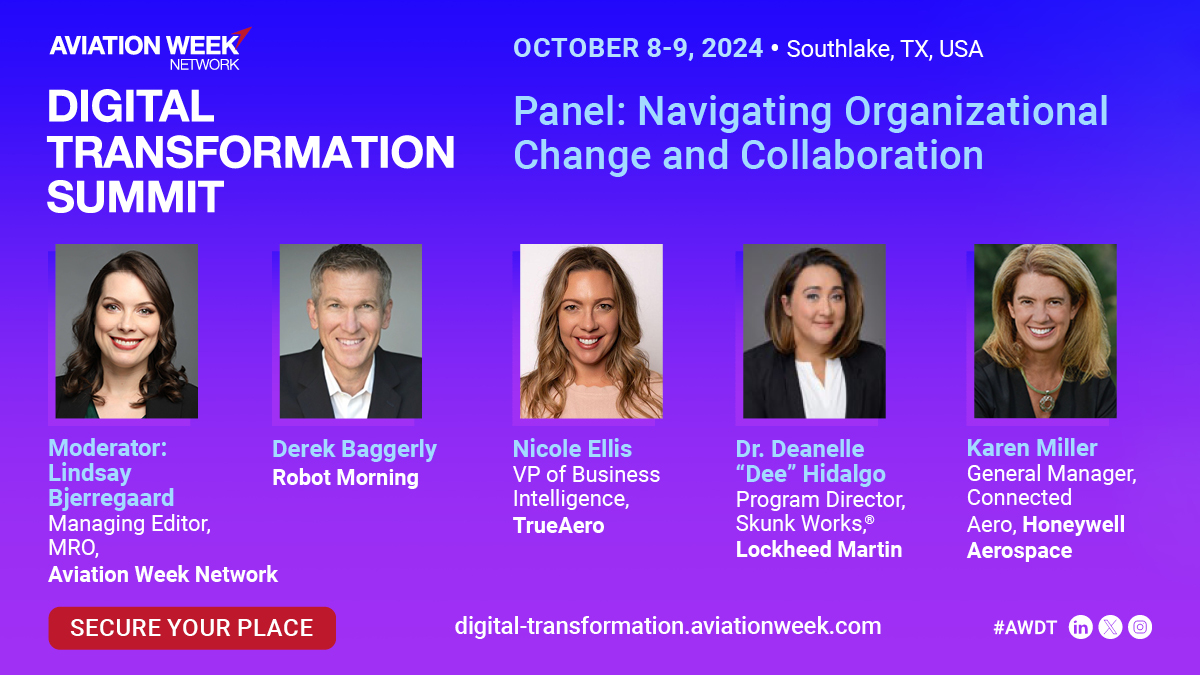 AVIATION WEEK NETWORK

DIGITAL TRANSFORMATION SUMMIT

OCTOBER 8-9, 2024 • Southlake, TX, USA

Panel: Navigating Organizational Change and Collaboration

Moderator: Lindsay Bjerregaard
Managing Editor, MRO, Aviation Week Network

Derek Baggerly
Robot Morning

Nicole Ellis
VP of Business Intelligence, TrueAero

Dr. Deanelle "Dee" Hidalgo
Program Director, Skunk Works,® Lockheed Martin

Karen Miller
General Manager, Connected Aero, Honeywell Aerospace

SECURE YOUR PLACE

digital-transformation.aviationweek.com

#AWDT